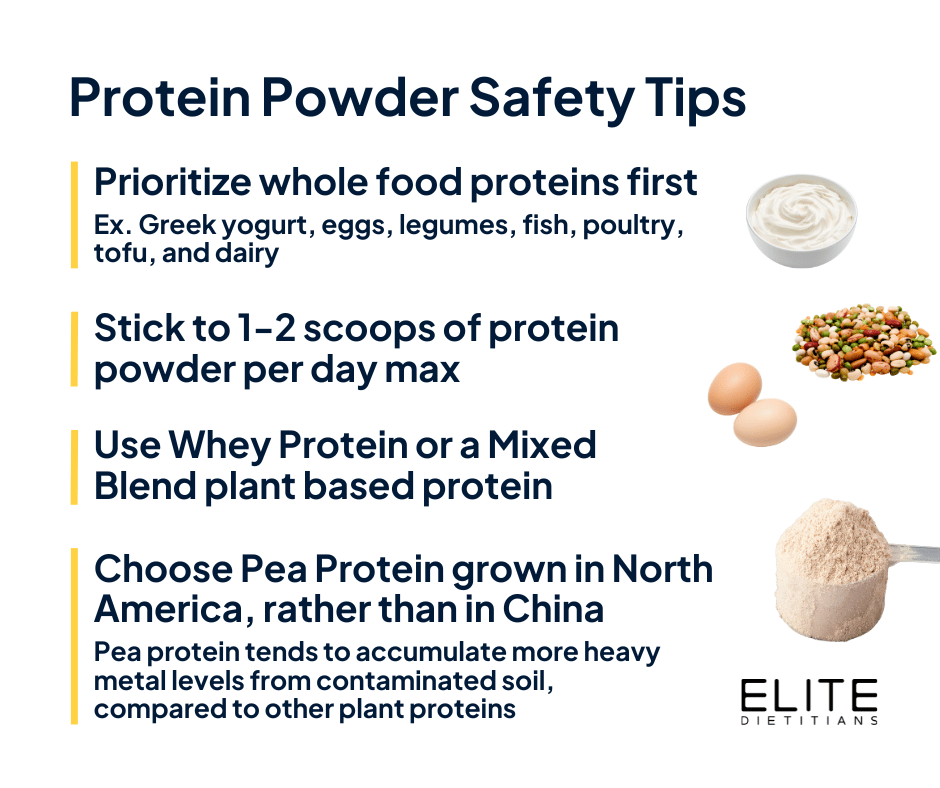 Protein Powder Safety Tips

Prioritize whole food proteins first
Ex. Greek yogurt, eggs, legumes, fish, poultry, tofu, and dairy

Stick to 1-2 scoops of protein powder per day max

Use Whey Protein or a Mixed Blend plant based protein

Choose Pea Protein grown in North America, rather than in China
Pea protein tends to accumulate more heavy metal levels from contaminated soil, compared to other plant proteins

ELITE
DIETITIANS